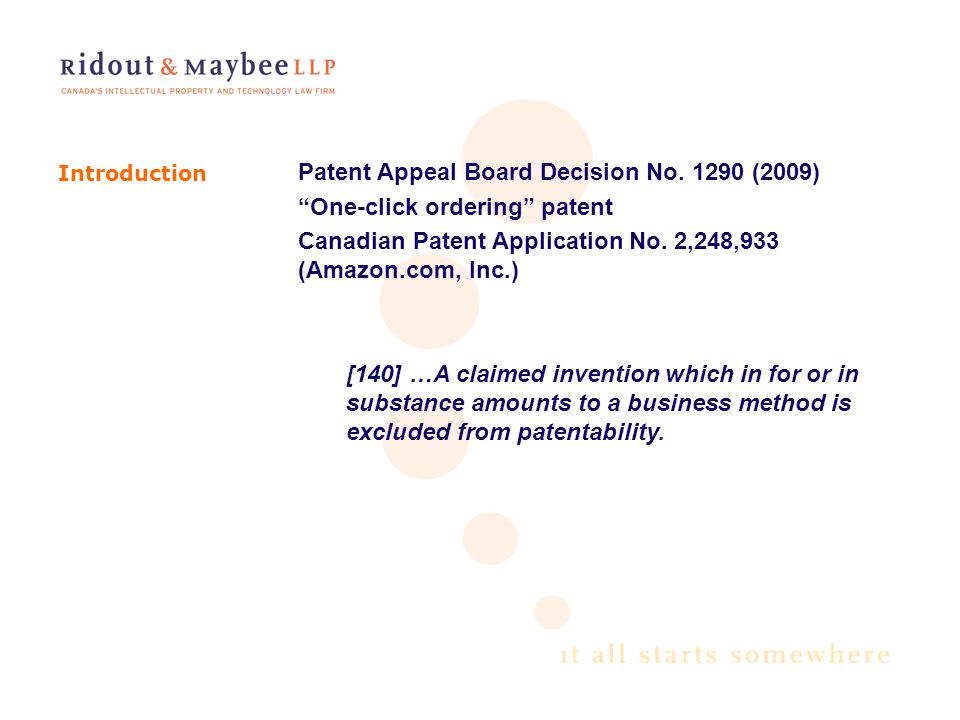 Ridout & Maybee LLP
CANADA'S INTELLECTUAL PROPERTY AND TECHNOLOGY LAW FIRM

Introduction

Patent Appeal Board Decision No. 1290 (2009)
“One-click ordering” patent
Canadian Patent Application No. 2,248,933 (Amazon.com, Inc.)

[140] …A claimed invention which in for or in substance amounts to a business method is excluded from patentability.

it all starts somewhere